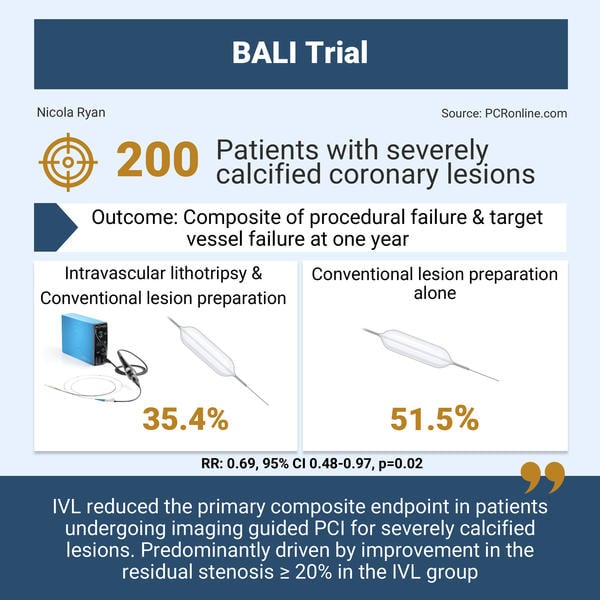 BALI Trial

Nicola Ryan

Source: PCRonline.com

200 Patients with severely calcified coronary lesions

Outcome: Composite of procedural failure & target vessel failure at one year

Intravascular lithotripsy & Conventional lesion preparation

35.4%

Conventional lesion preparation alone

51.5%

RR: 0.69, 95% CI 0.48-0.97, p=0.02

IVL reduced the primary composite endpoint in patients undergoing imaging guided PCI for severely calcified lesions. Predominantly driven by improvement in the residual stenosis ≥ 20% in the IVL group